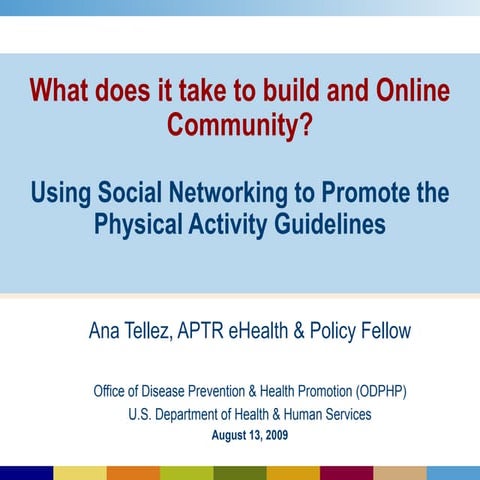 What does it take to build and Online Community?

Using Social Networking to Promote the Physical Activity Guidelines

Ana Tellez, APTR eHealth & Policy Fellow

Office of Disease Prevention & Health Promotion (ODPHP)
U.S. Department of Health & Human Services
August 13, 2009